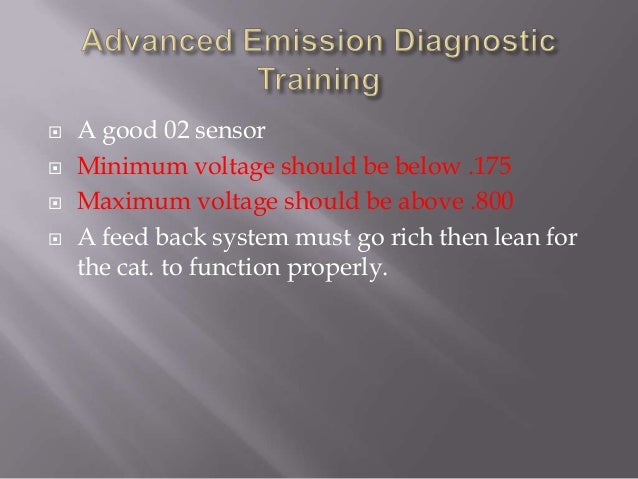 Advanced Emission Diagnostic Training

A good 02 sensor
Minimum voltage should be below .175
Maximum voltage should be above .800
A feed back system must go rich then lean for the cat. to function properly.